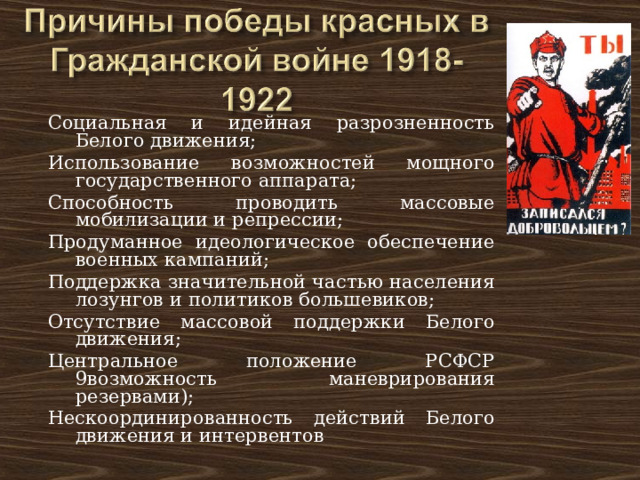 Причины победы красных в Гражданской войне 1918-1922

Социальная и идейная разрозненность Белого движения;

Использование возможностей мощного государственного аппарата;

Способность проводить массовые мобилизации и репрессии;

Продуманное идеологическое обеспечение военных кампаний;

Поддержка значительной частью населения лозунгов и политиков большевиков;

Отсутствие массовой поддержки Белого движения;

Центральное положение РСФСР 9возможность маневрирования резервами);

Нескоординированность действий Белого движения и интервентов

ТЫ

ЗАПИСАЛСЯ ДОБРОВОЛЬЦЕМ?